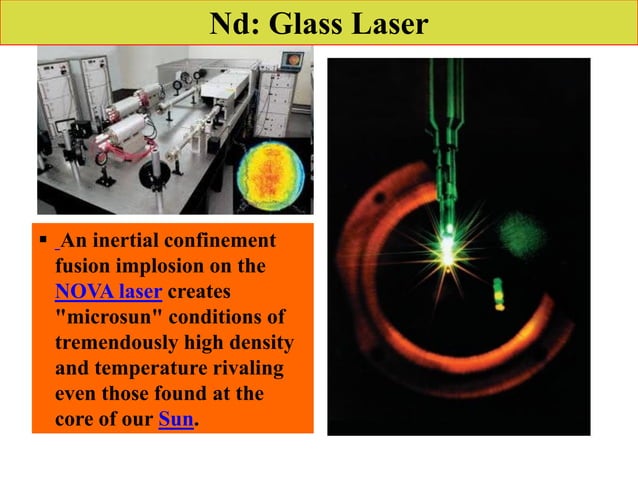 Nd: Glass Laser

▪ An inertial confinement fusion implosion on the NOVA laser creates "microsun" conditions of tremendously high density and temperature rivaling even those found at the core of our Sun.